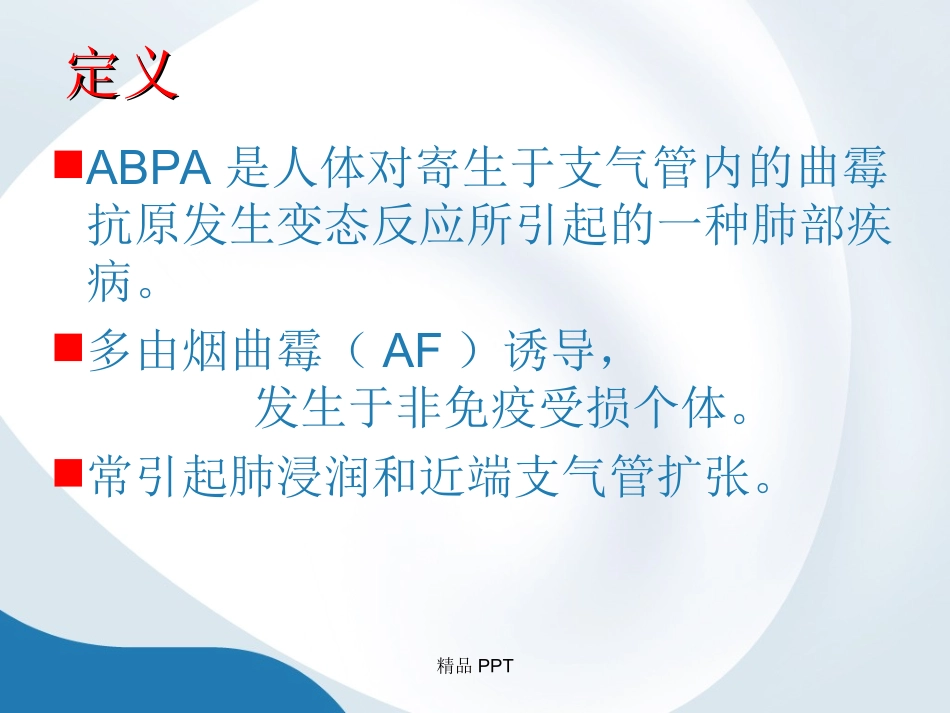 定义

■ABPA 是人体对寄生于支气管内的曲霉抗原发生变态反应所引起的一种肺部疾病。

■多由烟曲霉（ AF ）诱导，发生于非免疫受损个体。

■常引起肺浸润和近端支气管扩张。

精品 PPT